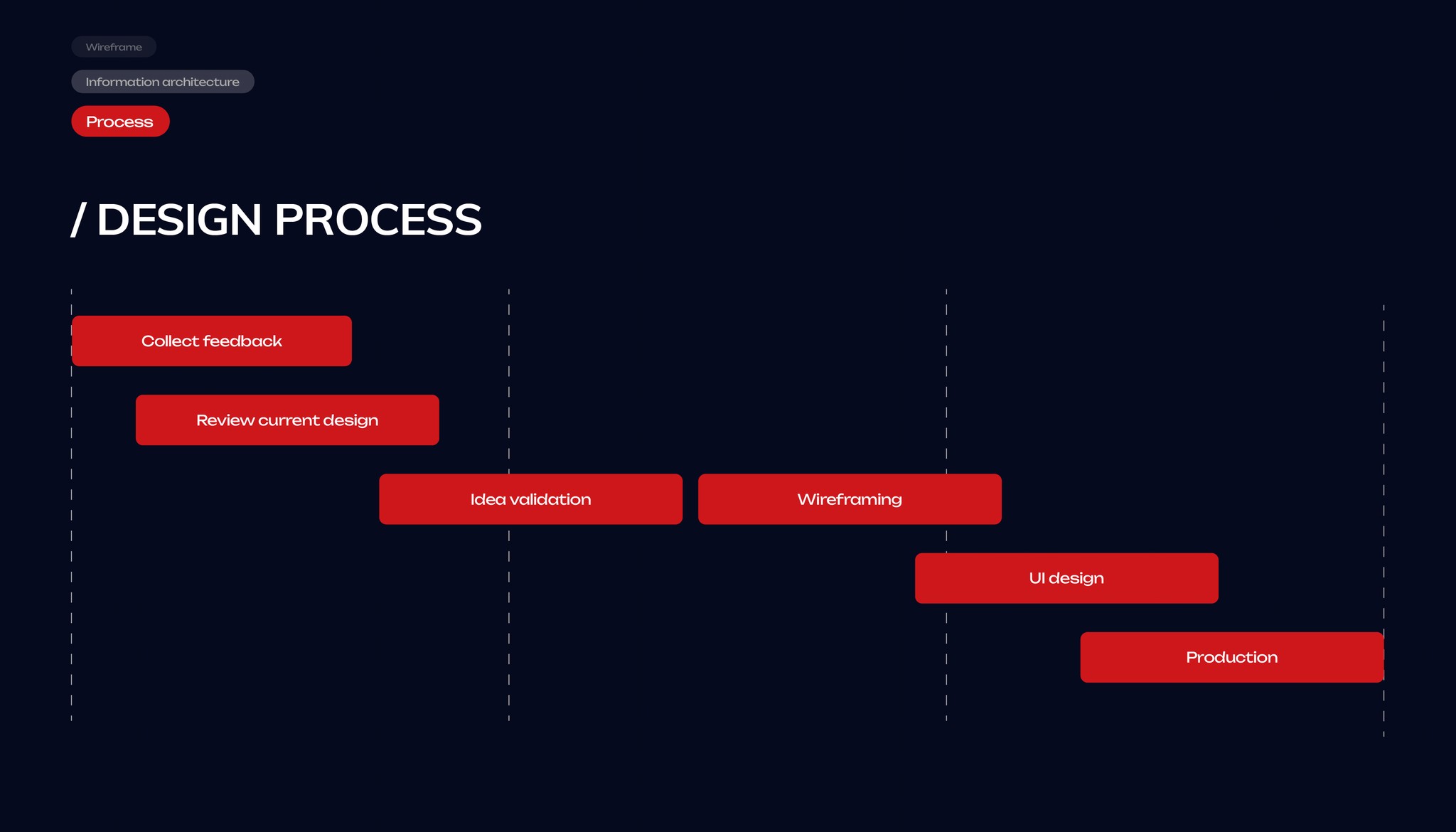 Wireframe

Information architecture

Process

/ DESIGN PROCESS

Collect feedback

Review current design

Idea validation

Wireframing

UI design

Production